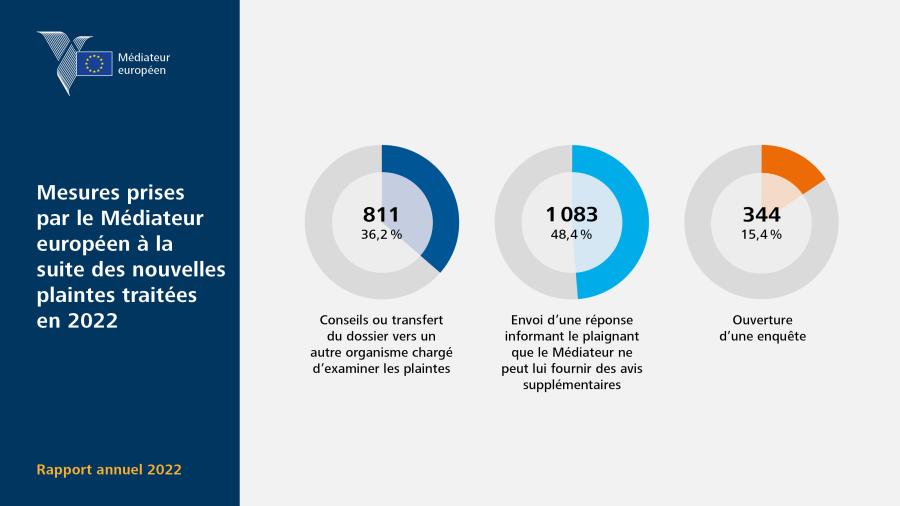 Médiateur européen

Mesures prises par le Médiateur européen à la suite des nouvelles plaintes traitées en 2022

Rapport annuel 2022

811
36,2 %

Conseils ou transfert du dossier vers un autre organisme chargé d'examiner les plaintes

1 083
48,4 %

Envoi d'une réponse informant le plaignant que le Médiateur ne peut lui fournir des avis supplémentaires

344
15,4 %

Ouverture d'une enquête